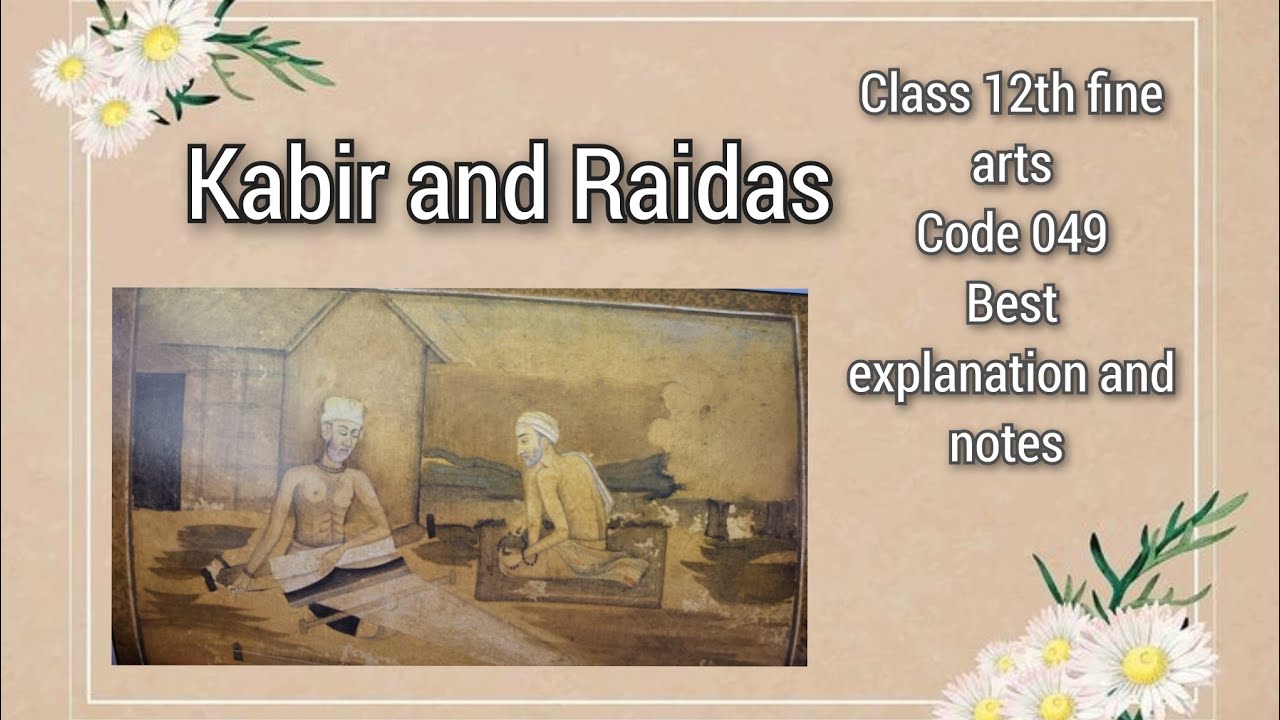 Kabir and Raidas

Class 12th fine arts
Code 049
Best explanation and notes